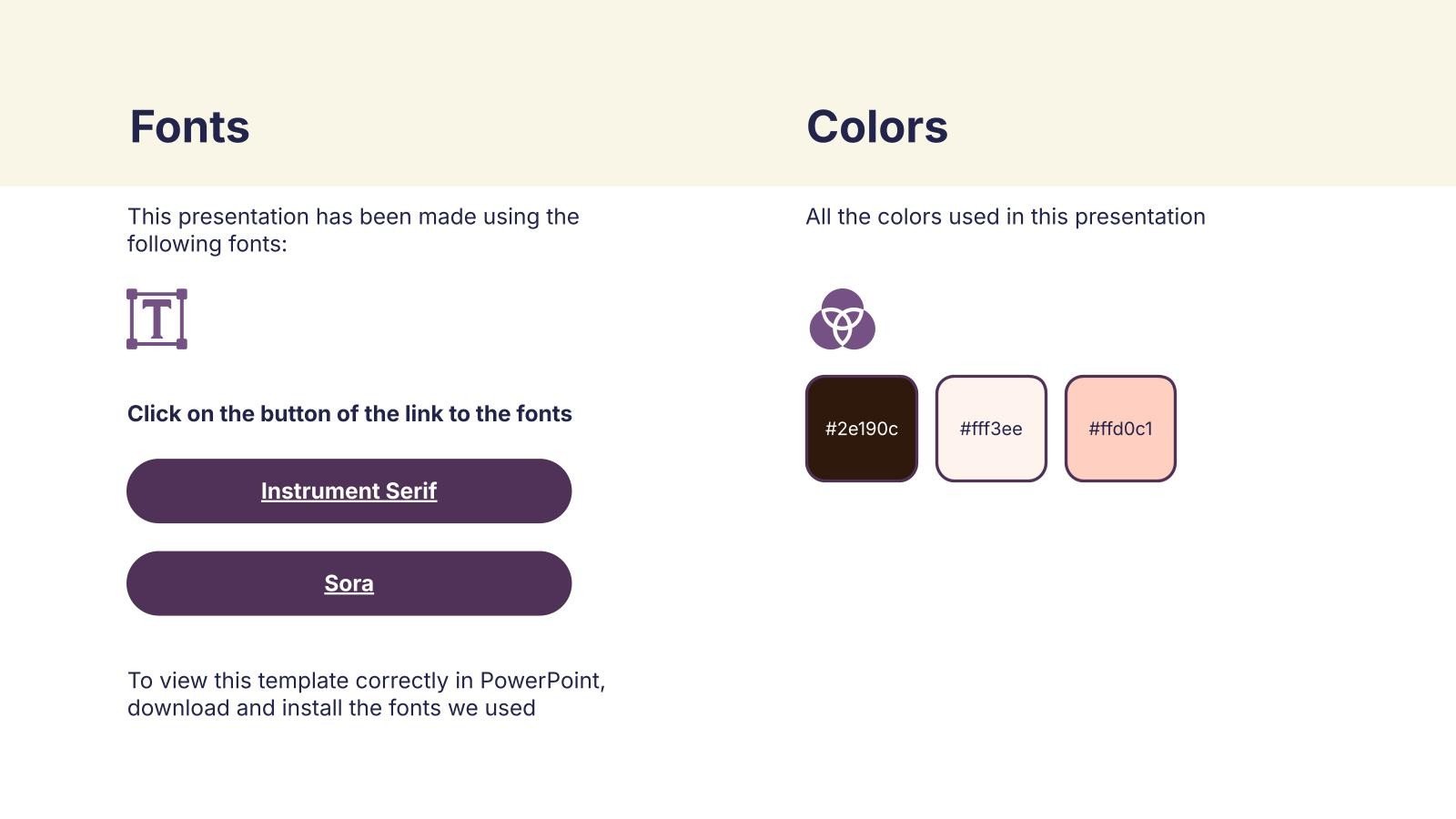 Fonts

This presentation has been made using the following fonts:

T

Click on the button of the link to the fonts

Instrument Serif

Sora

To view this template correctly in PowerPoint, download and install the fonts we used

Colors

All the colors used in this presentation

#2e190c

#fff3ee

#ffd0c1